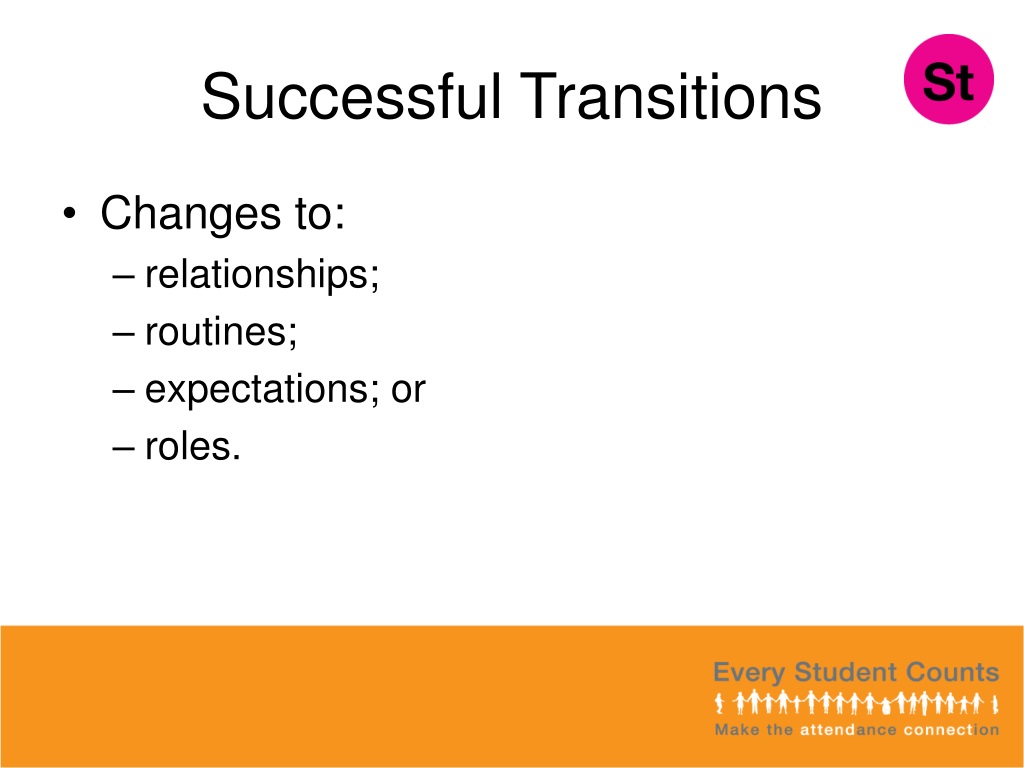 Successful Transitions

St

• Changes to:
– relationships;
– routines;
– expectations; or
– roles.

Every Student Counts
Make the attendance connection